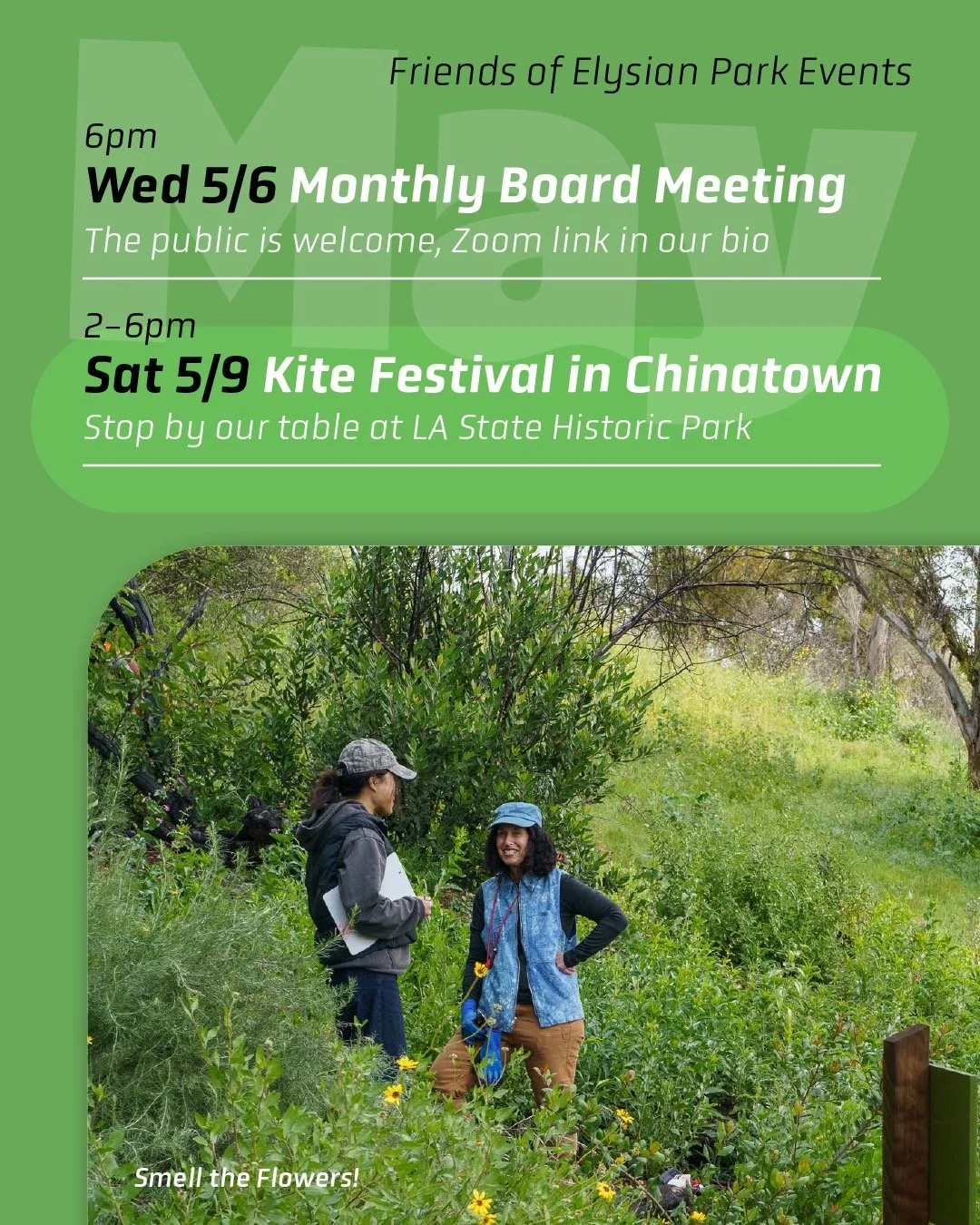 May

Friends of Elysian Park Events

6pm
Wed 5/6 Monthly Board Meeting
The public is welcome, Zoom link in our bio

2–6pm
Sat 5/9 Kite Festival in Chinatown
Stop by our table at LA State Historic Park

Smell the Flowers!